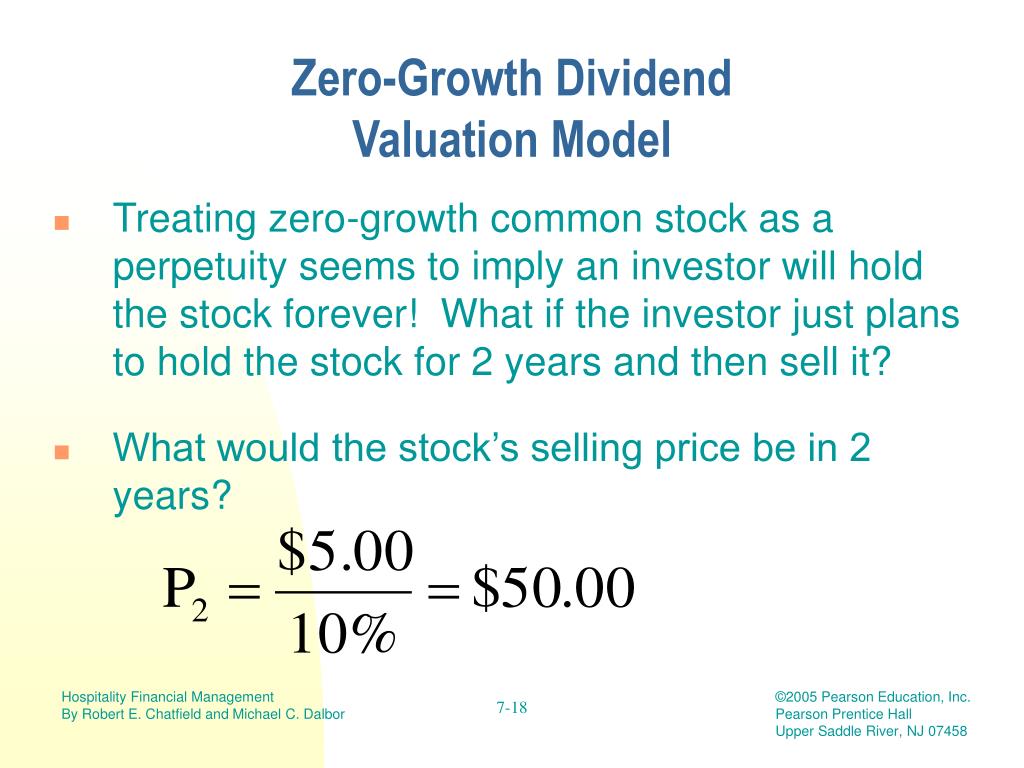 Zero-Growth Dividend Valuation Model

Treating zero-growth common stock as a perpetuity seems to imply an investor will hold the stock forever! What if the investor just plans to hold the stock for 2 years and then sell it?

What would the stock’s selling price be in 2 years?

$P_2 = \frac{\$5.00}{10\%} = \$50.00$

Hospitality Financial Management
By Robert E. Chatfield and Michael C. Dalbor

7-18

©2005 Pearson Education, Inc.
Pearson Prentice Hall
Upper Saddle River, NJ 07458